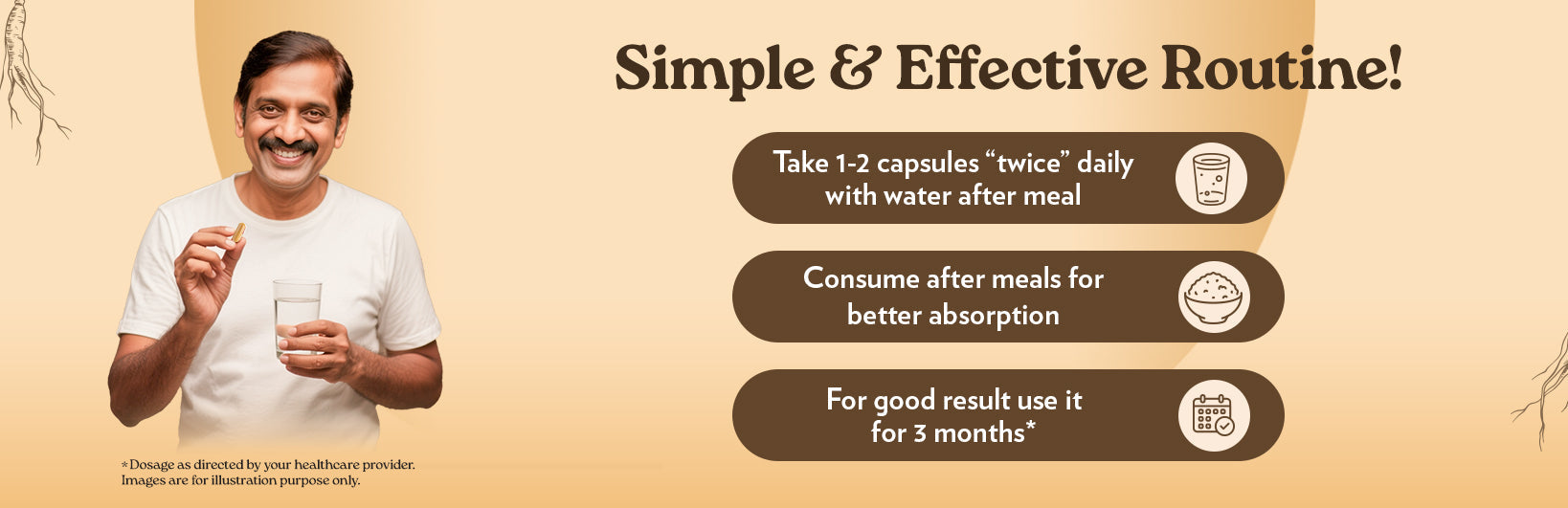 Simple & Effective Routine!

Take 1-2 capsules “twice” daily with water after meal

Consume after meals for better absorption

For good result use it for 3 months*

*Dosage as directed by your healthcare provider.
Images are for illustration purpose only.